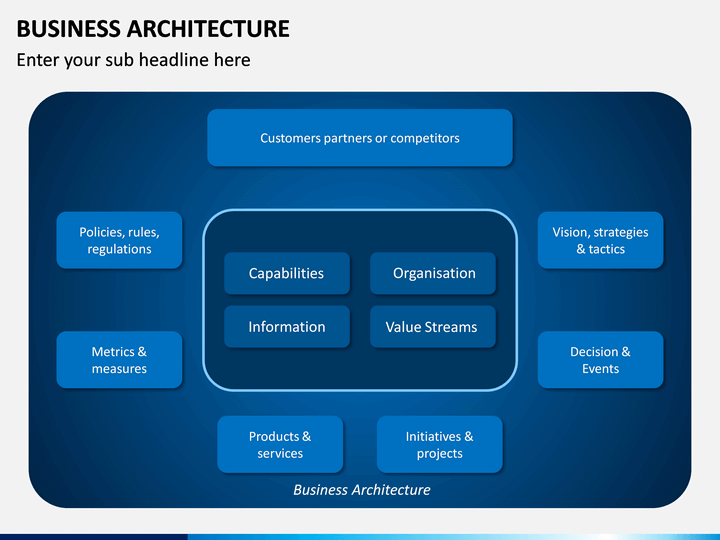 BUSINESS ARCHITECTURE

Enter your sub headline here

Customers partners or competitors

Policies, rules, regulations

Vision, strategies & tactics

Capabilities

Organisation

Information

Value Streams

Metrics & measures

Decision & Events

Products & services

Initiatives & projects

Business Architecture